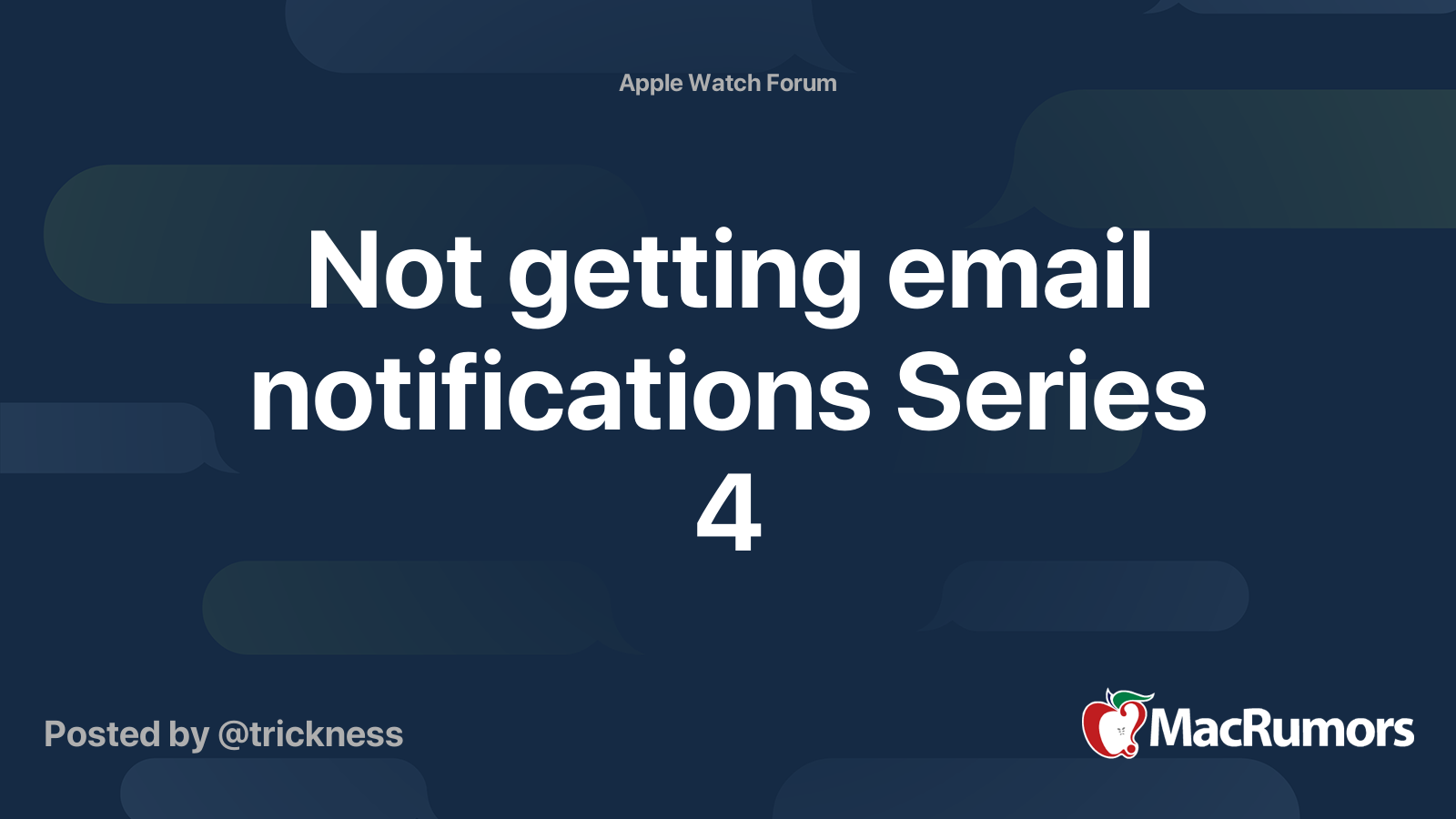 Apple Watch Forum

Not getting email notifications Series 4

Posted by @trickness

MacRumors